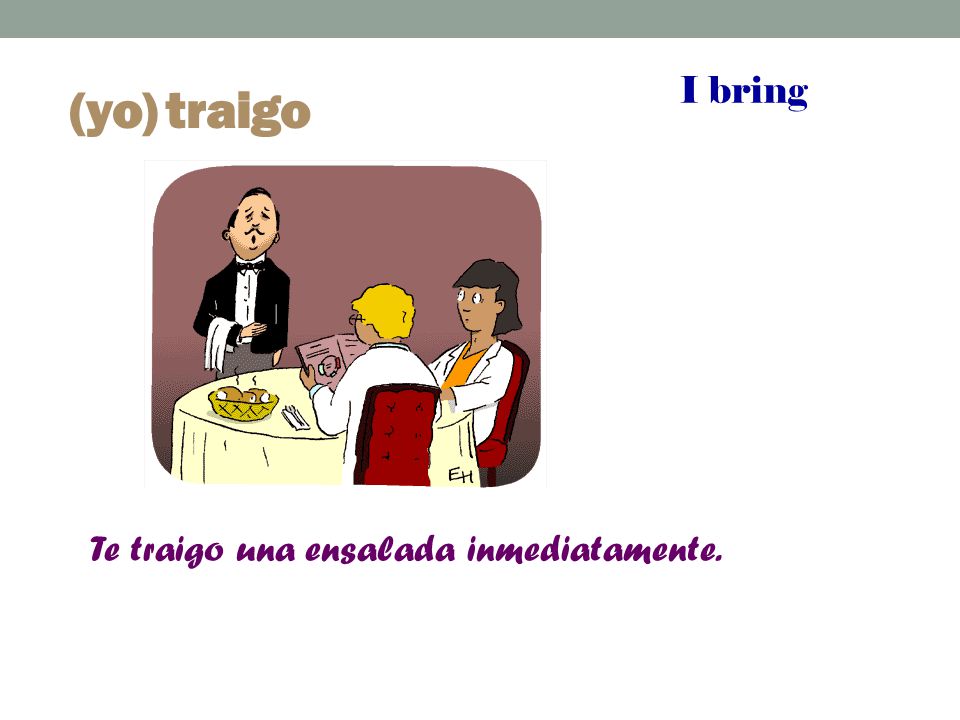 (yo) traigo

I bring

EH

Te traigo una ensalada inmediatamente.